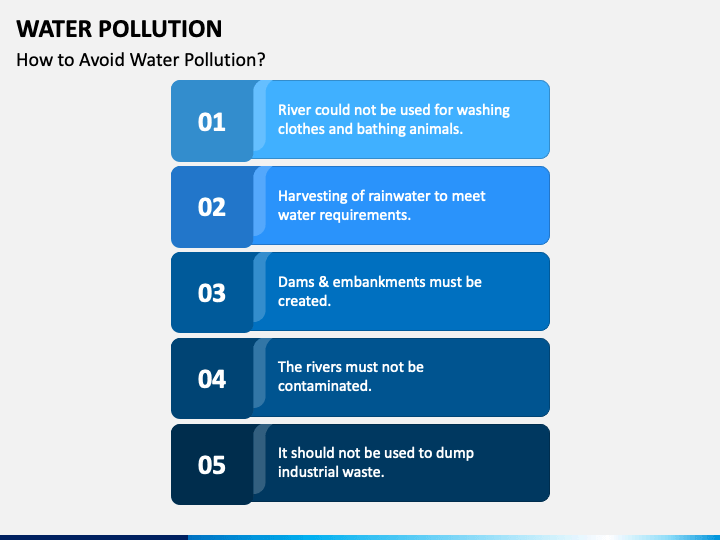 WATER POLLUTION

How to Avoid Water Pollution?

01

River could not be used for washing clothes and bathing animals.

02

Harvesting of rainwater to meet water requirements.

03

Dams & embankments must be created.

04

The rivers must not be contaminated.

05

It should not be used to dump industrial waste.